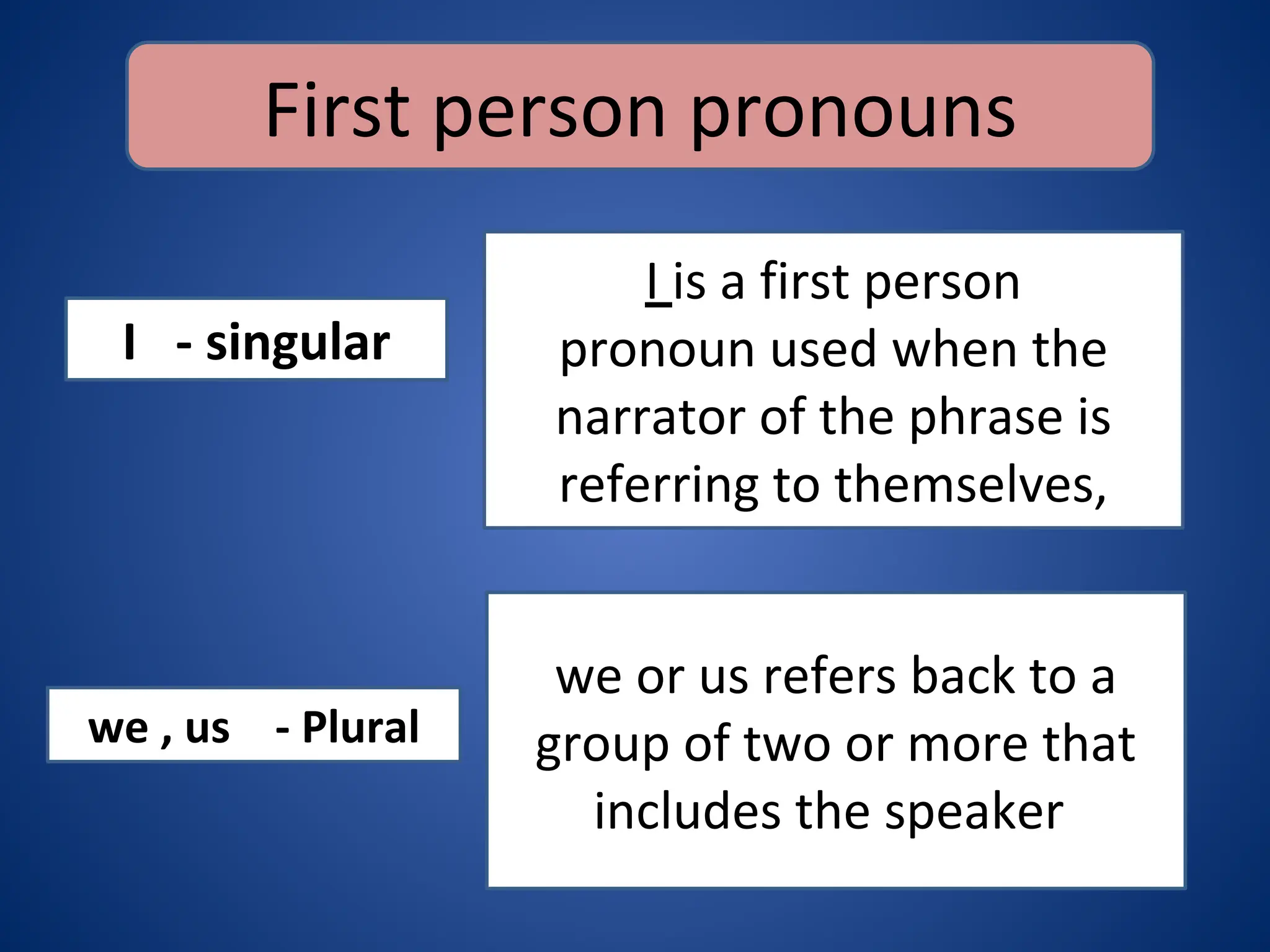 First person pronouns

I - singular

I is a first person pronoun used when the narrator of the phrase is referring to themselves,

we , us - Plural

we or us refers back to a group of two or more that includes the speaker